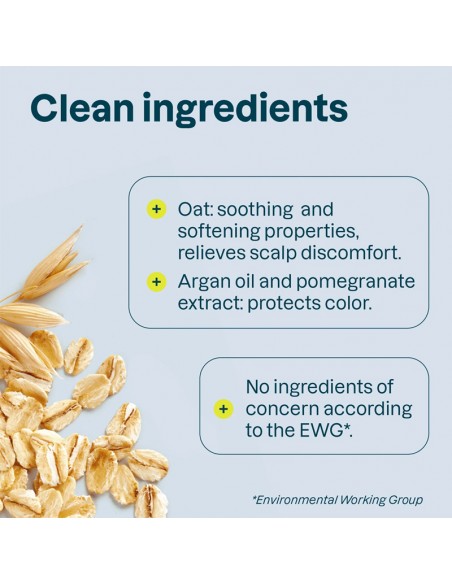 Clean ingredients

+ Oat: soothing and softening properties, relieves scalp discomfort.

+ Argan oil and pomegranate extract: protects color.

+ No ingredients of concern according to the EWG*.

*Environmental Working Group